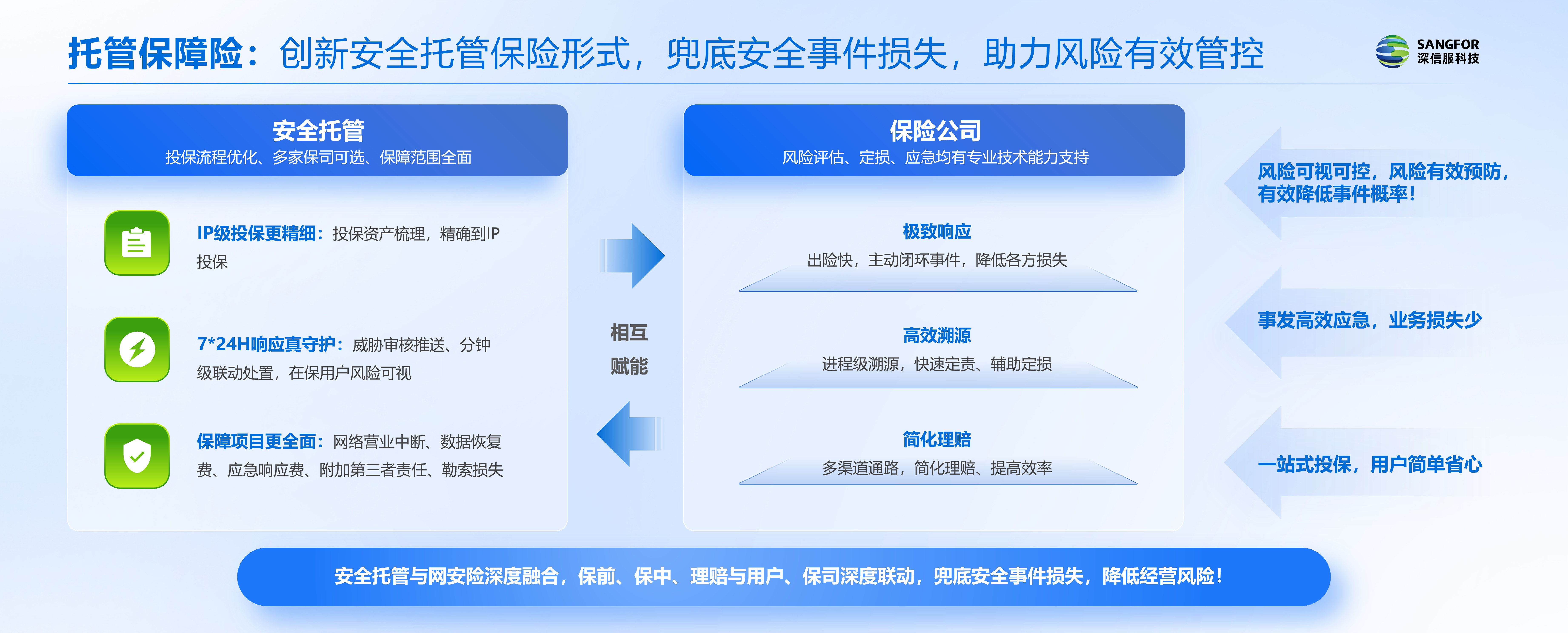 托管保障险：创新安全托管保险形式，兜底安全事件损失，助力风险有效管控

SANGFOR
深信服科技

安全托管
投保流程优化、多家保司可选、保障范围全面

IP级投保更精细：投保资产梳理，精确到IP投保

7*24H响应真守护：威胁审核推送、分钟级联动处置，在保用户风险可视

保障项目更全面：网络营业中断、数据恢复费、应急响应费、附加第三者责任、勒索损失

相互
赋能

保险公司
风险评估、定损、应急均有专业技术能力支持

极致响应
出险快，主动闭环事件，降低各方损失

高效溯源
进程级溯源，快速定责、辅助定损

简化理赔
多渠道通路，简化理赔、提高效率

风险可视可控，风险有效预防，有效降低事件概率！

事发高效应急，业务损失少

一站式投保，用户简单省心

安全托管与网安险深度融合，保前、保中、理赔与用户、保司深度联动，兜底安全事件损失，降低经营风险！